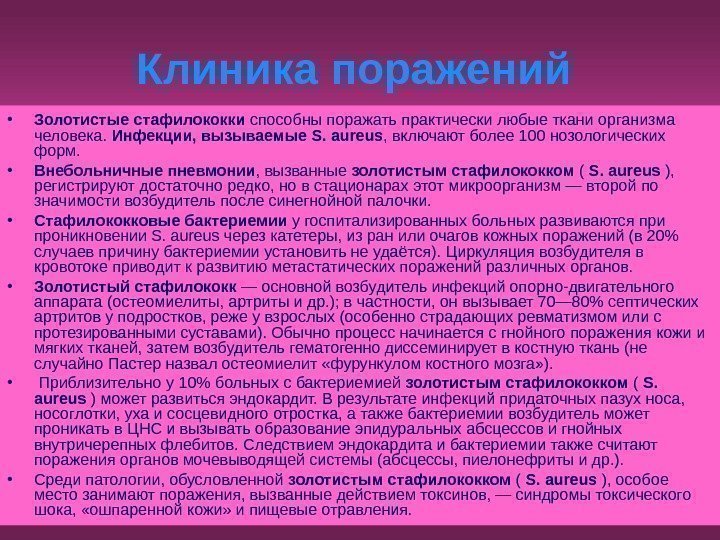 Клиника поражений

• Золотистые стафилококки способны поражать практически любые ткани организма человека. Инфекции, вызываемые S. aureus, включают более 100 нозологических форм.

• Внебольничные пневмонии, вызванные золотистым стафилококком ( S. aureus ), регистрируют достаточно редко, но в стационарах этот микроорганизм — второй по значимости возбудитель после синегнойной палочки.

• Стафилококковые бактериемии у госпитализированных больных развиваются при проникновении S. aureus через катетеры, из ран или очагов кожных поражений (в 20% случаев причину бактериемии установить не удаётся). Циркуляция возбудителя в кровотоке приводит к развитию метастатических поражений различных органов.

• Золотистый стафилококк — основной возбудитель инфекций опорно-двигательного аппарата (остеомиелиты, артриты и др.); в частности, он вызывает 70—80% септических артритов у подростков, реже у взрослых (особенно страдающих ревматизмом или с протезированными суставами). Обычно процесс начинается с гнойного поражения кожи и мягких тканей, затем возбудитель гематогенно диссеминирует в костную ткань (не случайно Пастер назвал остеомиелит «фурункулом костного мозга»).

• Приблизительно у 10% больных с бактериемией золотистым стафилококком ( S. aureus ) может развиться эндокардит. В результате инфекций придаточных пазух носа, носоглотки, уха и сосцевидного отростка, а также бактериемии возбудитель может проникать в ЦНС и вызывать образование эпидуральных абсцессов и гнойных внутричерепных флебитов. Следствием эндокардита и бактериемии также считают поражения органов мочевыводящей системы (абсцессы, пиелонефриты и др.).

• Среди патологии, обусловленной золотистым стафилококком ( S. aureus ), особое место занимают поражения, вызванные действием токсинов, — синдромы токсического шока, «ошпаренной кожи» и пищевые отравления.